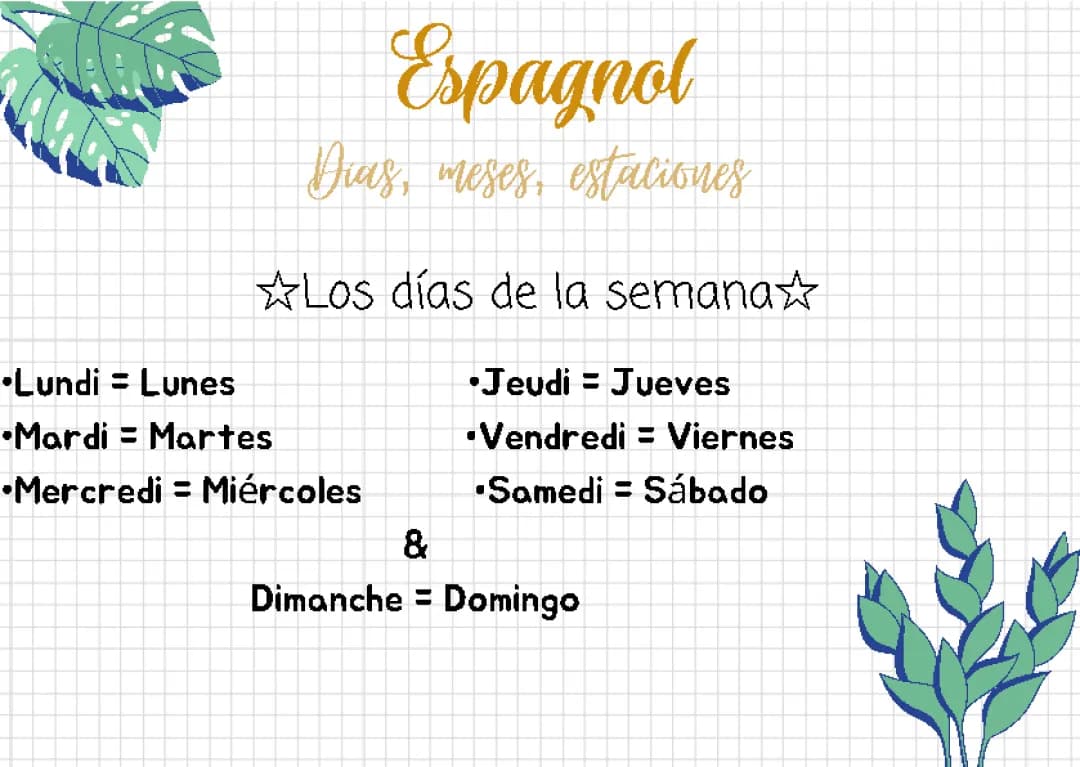 Espagnol

Dias, meses, estaciones

☆Los días de la semana☆

•Lundi = Lunes
•Mardi = Martes
•Mercredi = Miércoles

•Jeudi = Jueves
•Vendredi = Viernes
•Samedi = Sábado

&

Dimanche = Domingo